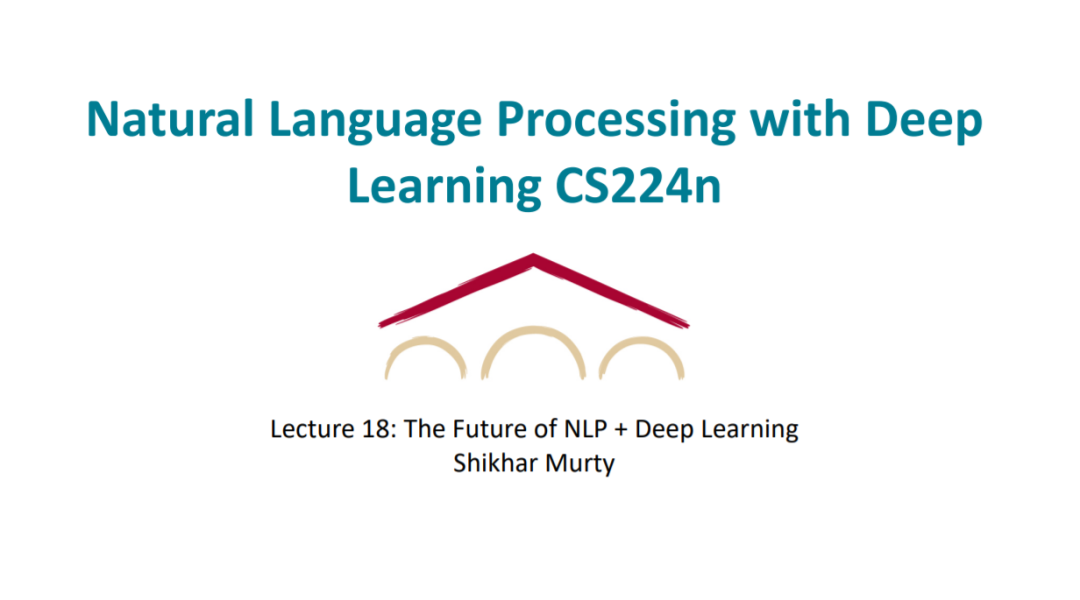 Natural Language Processing with Deep Learning CS224n

Lecture 18: The Future of NLP + Deep Learning
Shikhar Murty